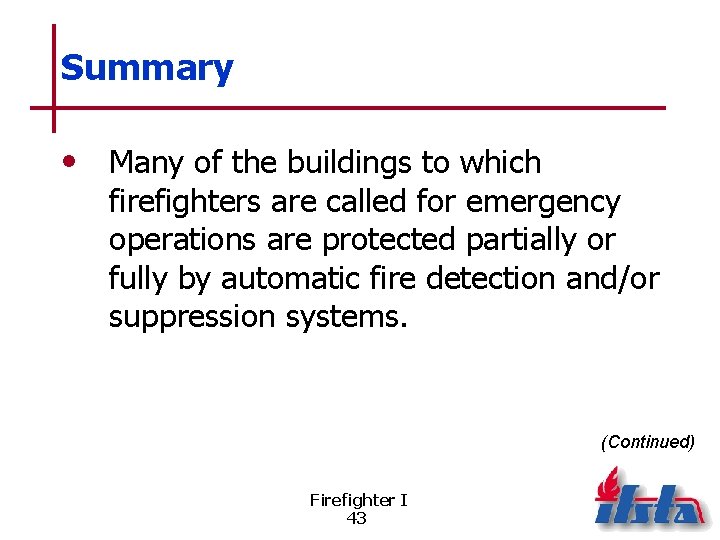 Summary

• Many of the buildings to which firefighters are called for emergency operations are protected partially or fully by automatic fire detection and/or suppression systems.

(Continued)

Firefighter I
43

ifsta